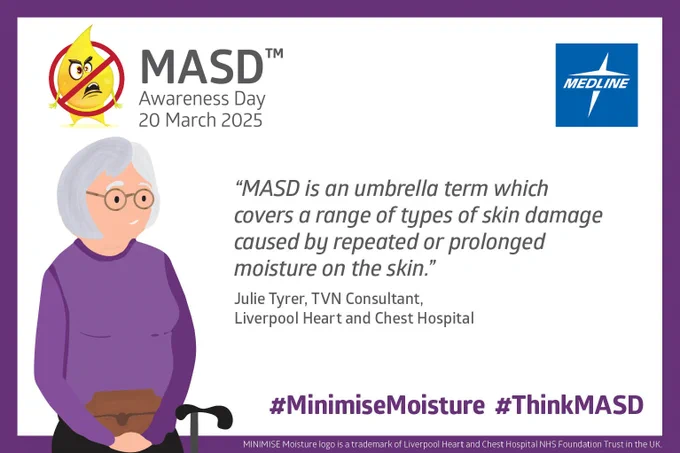 MASD™
Awareness Day
20 March 2025

MEDLINE

"MASD is an umbrella term which covers a range of types of skin damage caused by repeated or prolonged moisture on the skin."

Julie Tyrer, TVN Consultant,
Liverpool Heart and Chest Hospital

#MinimiseMoisture #ThinkMASD

MINIMISE Moisture logo is a trademark of Liverpool Heart and Chest Hospital NHS Foundation Trust in the UK.